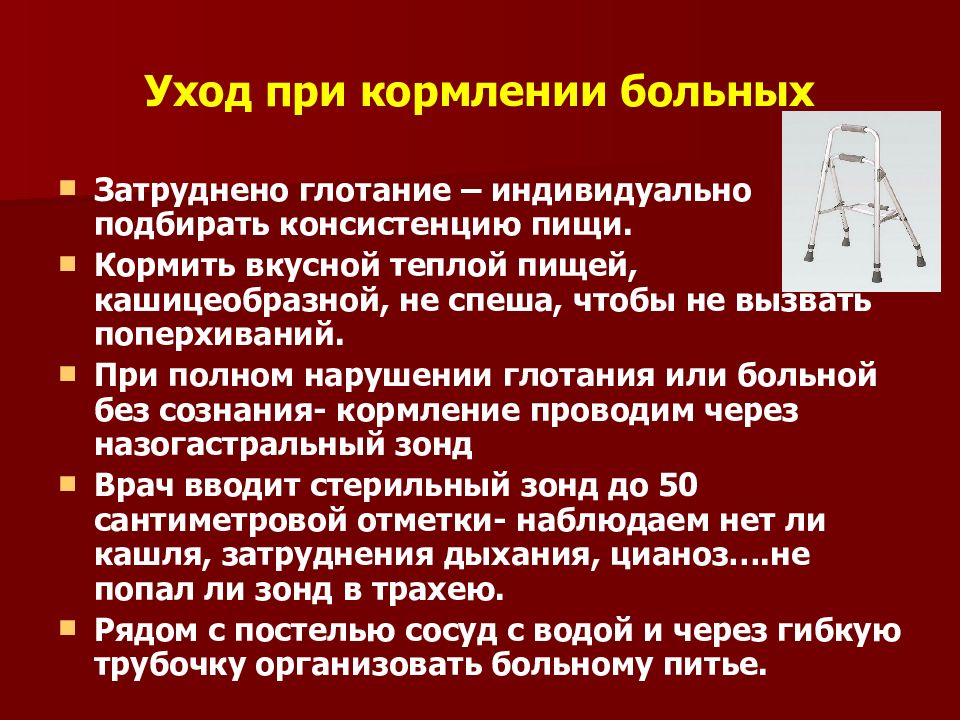 Уход при кормлении больных

Затруднено глотание – индивидуально подбирать консистенцию пищи.

Кормить вкусной теплой пищей, кашицеобразной, не спеша, чтобы не вызвать поперхиваний.

При полном нарушении глотания или больной без сознания- кормление проводим через назогастральный зонд

Врач вводит стерильный зонд до 50 сантиметровой отметки- наблюдаем нет ли кашля, затруднения дыхания, цианоз….не попал ли зонд в трахею.

Рядом с постелью сосуд с водой и через гибкую трубочку организовать больному питье.